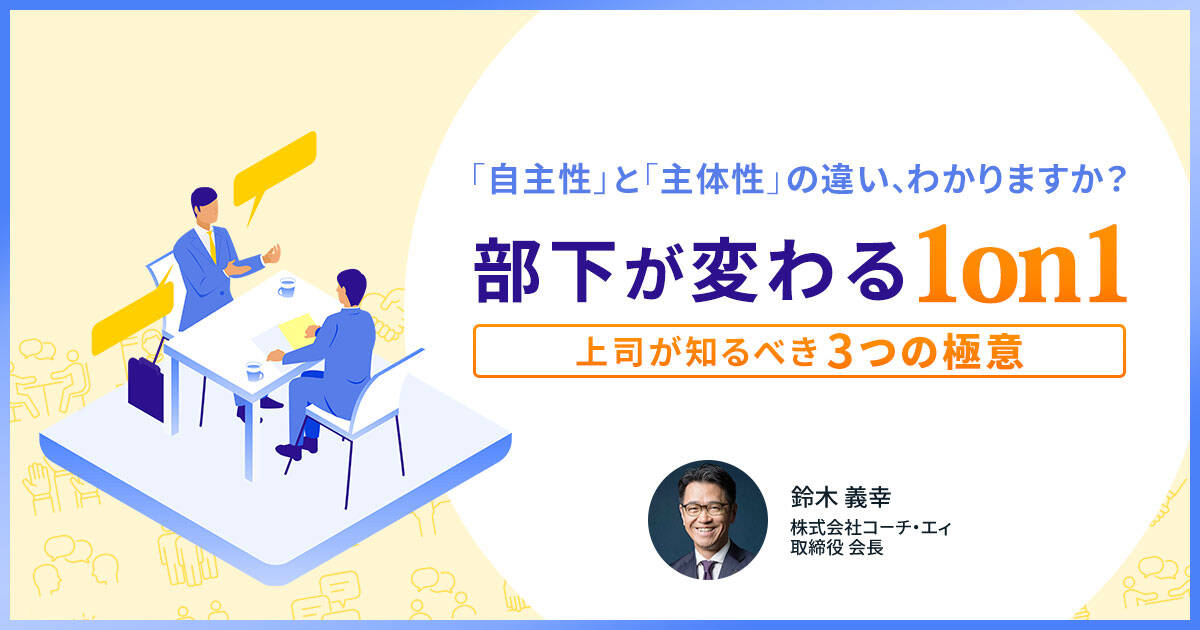 「自主性」と「主体性」の違い、わかりますか?

部下が変わる1on1

上司が知るべき3つの極意

鈴木 義幸
株式会社コーチ・エィ
取締役 会長